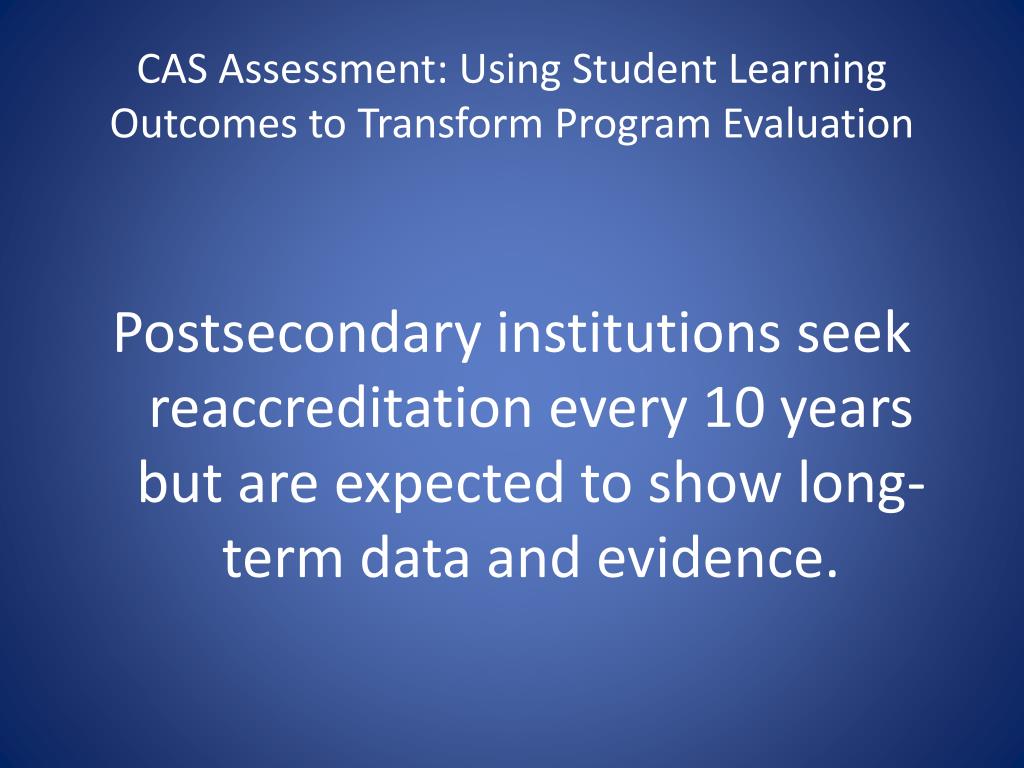 CAS Assessment: Using Student Learning Outcomes to Transform Program Evaluation

Postsecondary institutions seek reaccreditation every 10 years but are expected to show long-term data and evidence.